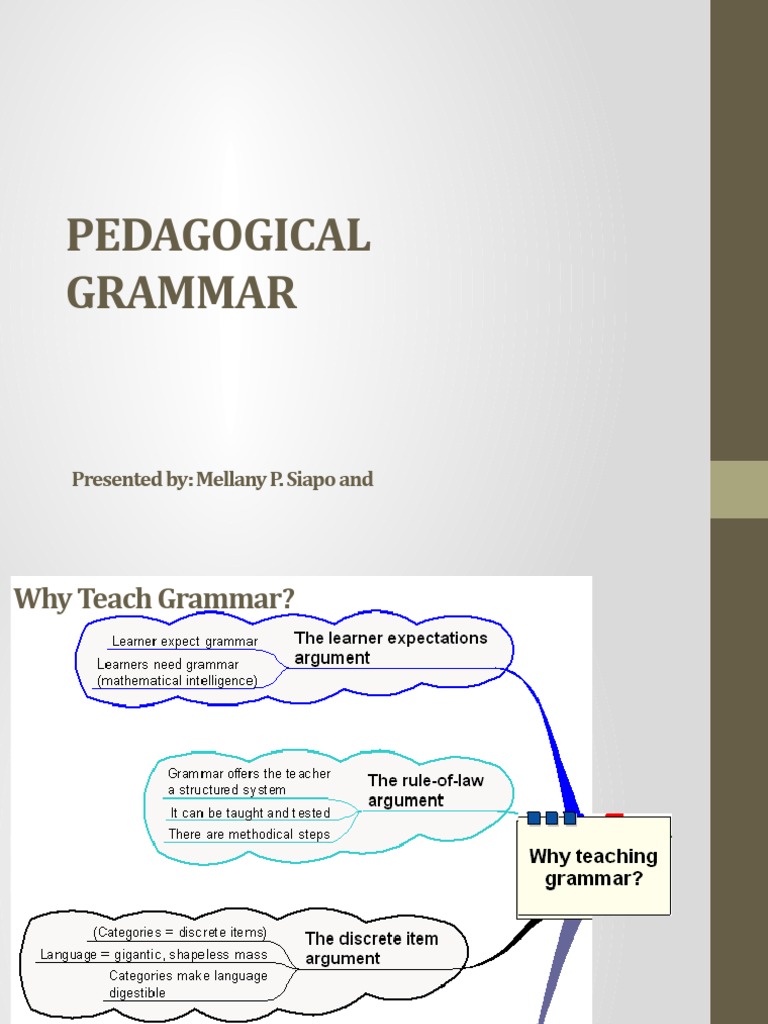 PEDAGOGICAL GRAMMAR

Presented by: Mellany P. Siapo and

Why Teach Grammar?

Learner expect grammar
Learners need grammar (mathematical intelligence)
The learner expectations argument

Grammar offers the teacher a structured system
It can be taught and tested
There are methodical steps
The rule-of-law argument

Why teaching grammar?

(Categories = discrete items)
Language = gigantic, shapeless mass
Categories make language digestible
The discrete item argument